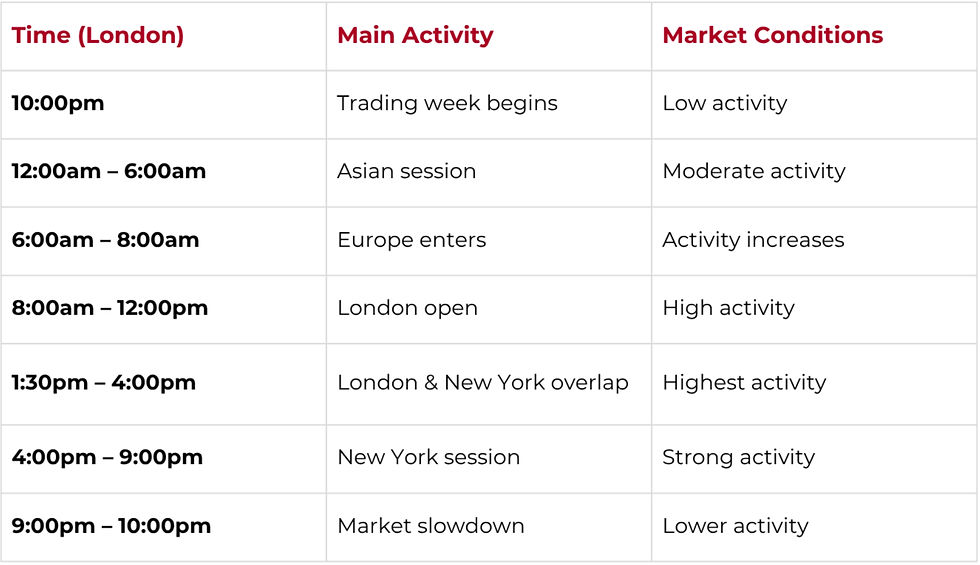 | Time (London) | Main Activity | Market Conditions |
|---|---|---|
| 10:00pm | Trading week begins | Low activity |
| 12:00am – 6:00am | Asian session | Moderate activity |
| 6:00am – 8:00am | Europe enters | Activity increases |
| 8:00am – 12:00pm | London open | High activity |
| 1:30pm – 4:00pm | London & New York overlap | Highest activity |
| 4:00pm – 9:00pm | New York session | Strong activity |
| 9:00pm – 10:00pm | Market slowdown | Lower activity |